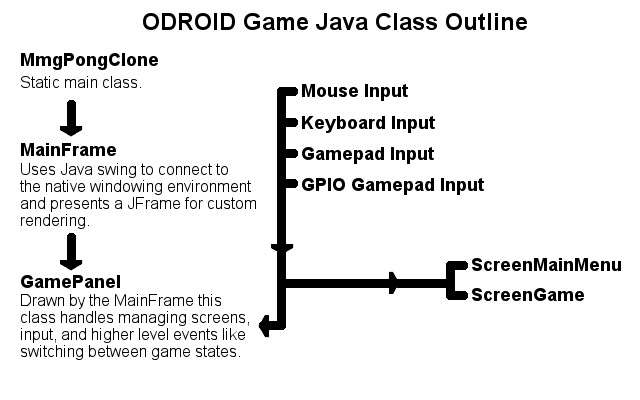 ODROID Game Java Class Outline

MmgPongClone
Static main class.

MainFrame
Uses Java swing to connect to the native windowing environment and presents a JFrame for custom rendering.

GamePanel
Drawn by the MainFrame this class handles managing screens, input, and higher level events like switching between game states.

Mouse Input
Keyboard Input
Gamepad Input
GPIO Gamepad Input

ScreenMainMenu
ScreenGame